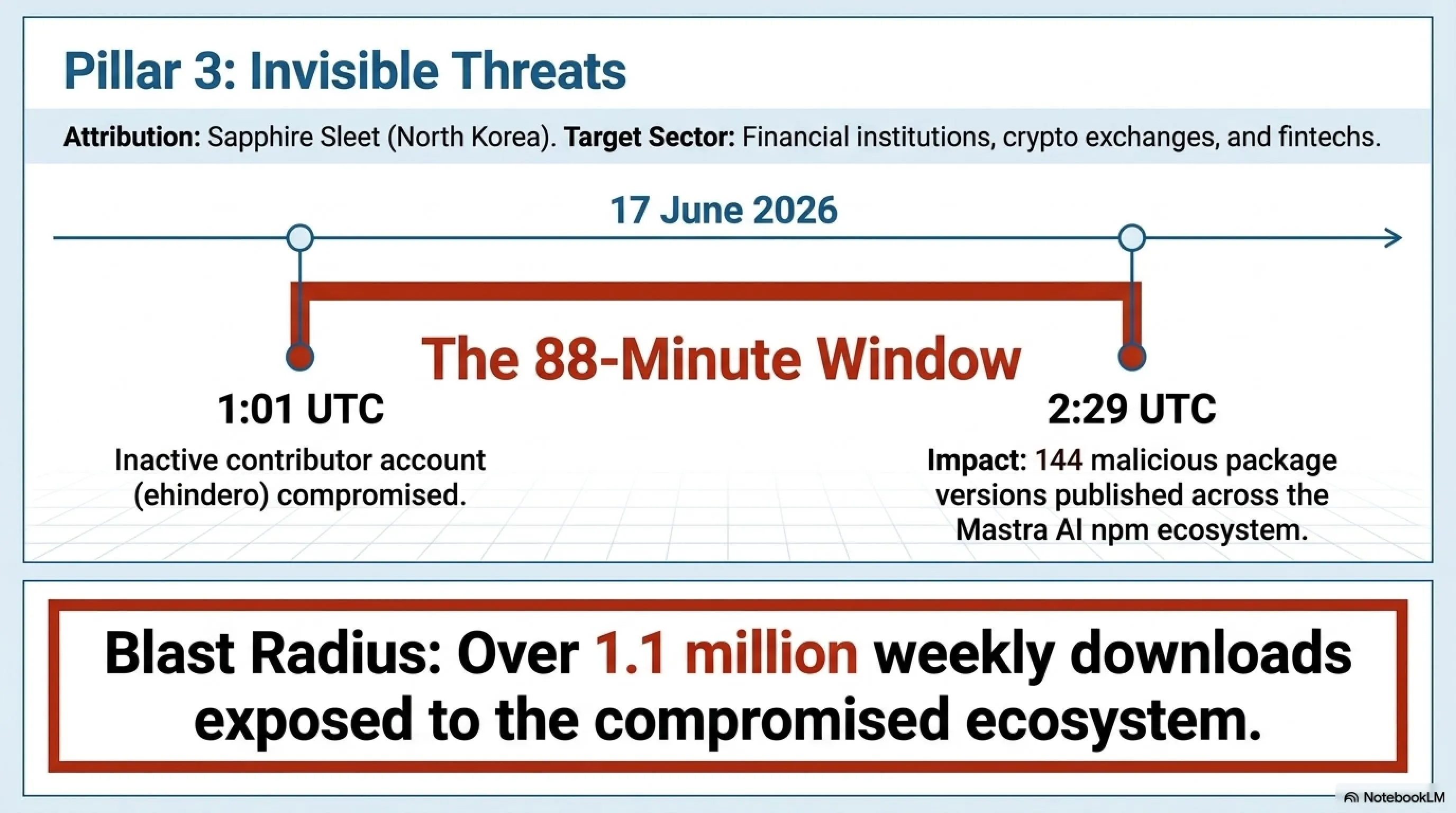 Pillar 3: Invisible Threats

Attribution: Sapphire Sleet (North Korea). Target Sector: Financial institutions, crypto exchanges, and fintechs.

17 June 2026

The 88-Minute Window

1:01 UTC

Inactive contributor account (ehindero) compromised.

2:29 UTC

Impact: 144 malicious package versions published across the Mastra AI npm ecosystem.

Blast Radius: Over 1.1 million weekly downloads exposed to the compromised ecosystem.

NotebookLM